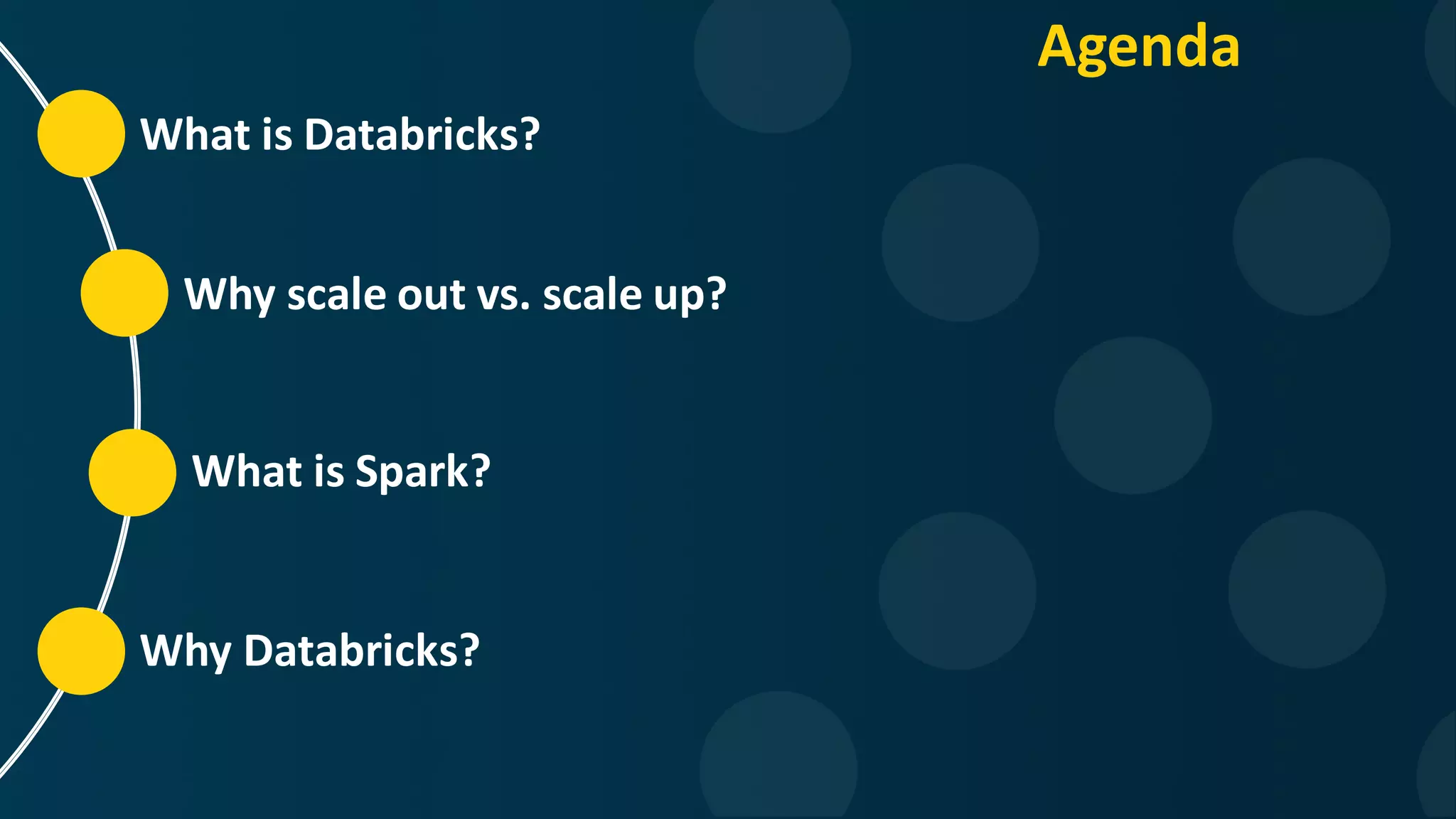 Agenda

What is Databricks?

Why scale out vs. scale up?

What is Spark?

Why Databricks?